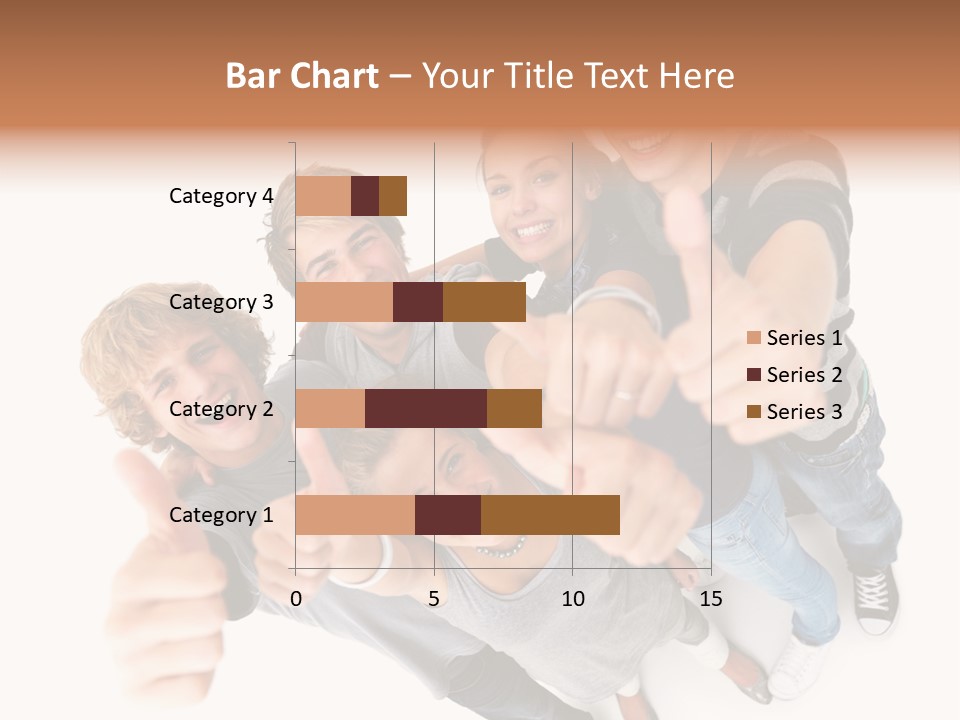 Bar Chart – Your Title Text Here

Category 4
Category 3
Category 2
Category 1

0
5
10
15

Series 1
Series 2
Series 3